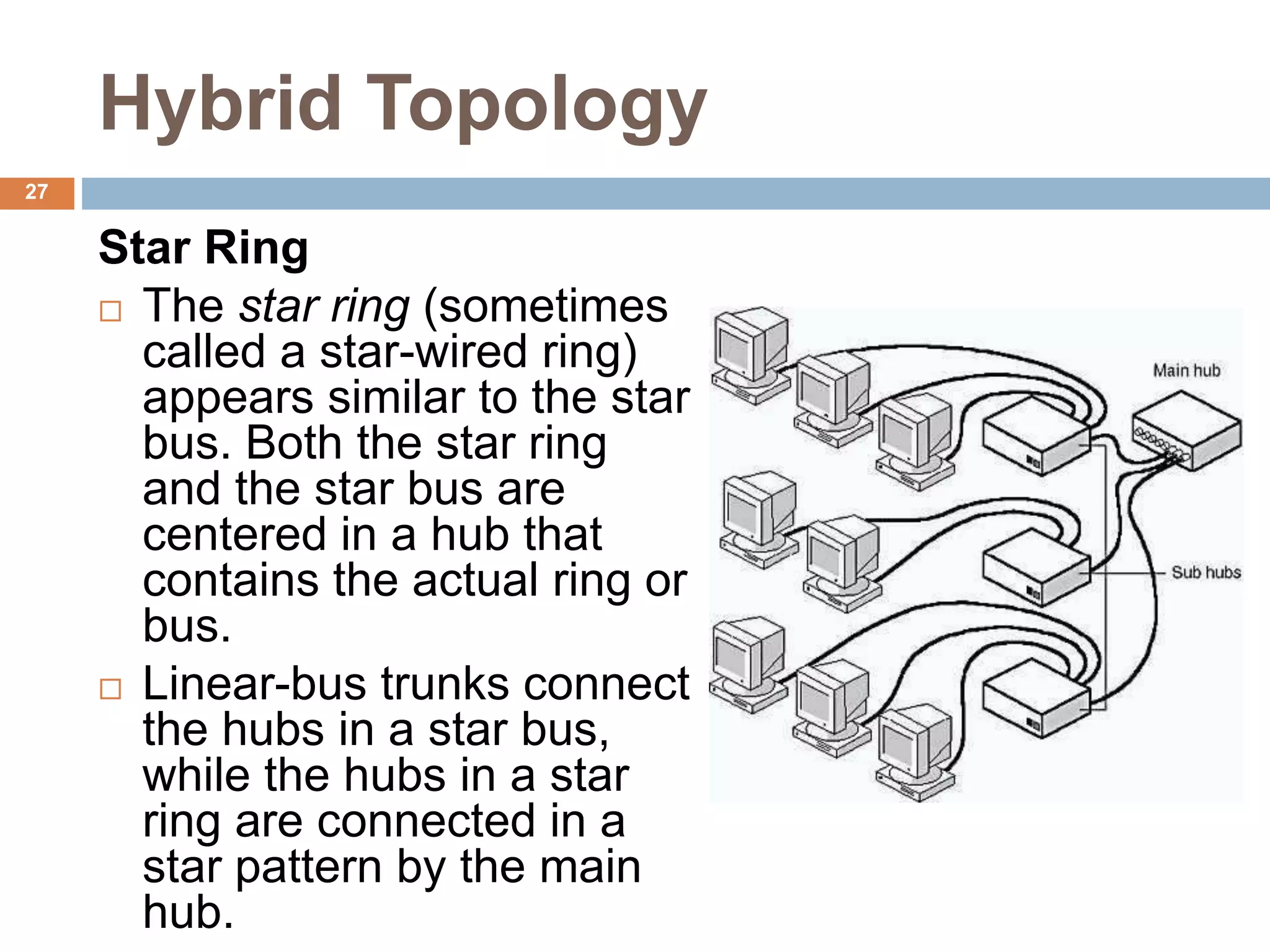 Hybrid Topology

27

Star Ring

□ The star ring (sometimes called a star-wired ring) appears similar to the star bus. Both the star ring and the star bus are centered in a hub that contains the actual ring or bus.

□ Linear-bus trunks connect the hubs in a star bus, while the hubs in a star ring are connected in a star pattern by the main hub.

Main hub

Sub hubs